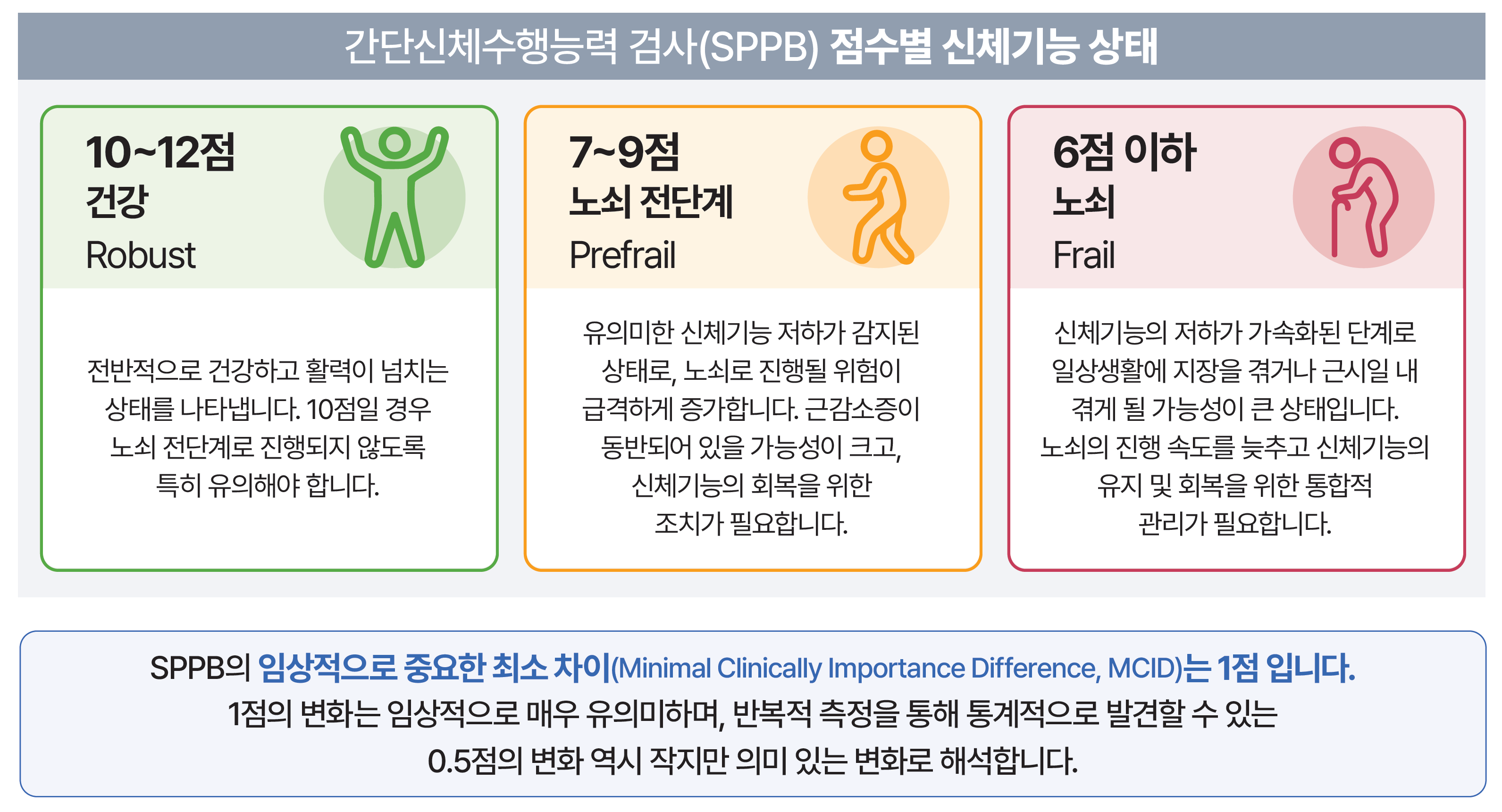 간단신체수행능력 검사(SPPB) 점수별 신체기능 상태

10~12점
건강
Robust

전반적으로 건강하고 활력이 넘치는 상태를 나타냅니다. 10점일 경우 노쇠 전단계로 진행되지 않도록 특히 유의해야 합니다.

7~9점
노쇠 전단계
Prefrail

유의미한 신체기능 저하가 감지된 상태로, 노쇠로 진행될 위험이 급격하게 증가합니다. 근감소증이 동반되어 있을 가능성이 크고, 신체기능의 회복을 위한 조치가 필요합니다.

6점 이하
노쇠
Frail

신체기능의 저하가 가속화된 단계로 일상생활에 지장을 겪거나 근시일 내 겪게 될 가능성이 큰 상태입니다. 노쇠의 진행 속도를 늦추고 신체기능의 유지 및 회복을 위한 통합적 관리가 필요합니다.

SPPB의 임상적으로 중요한 최소 차이(Minimal Clinically Importance Difference, MCID)는 1점 입니다.
1점의 변화는 임상적으로 매우 유의미하며, 반복적 측정을 통해 통계적으로 발견할 수 있는 0.5점의 변화 역시 작지만 의미 있는 변화로 해석합니다.